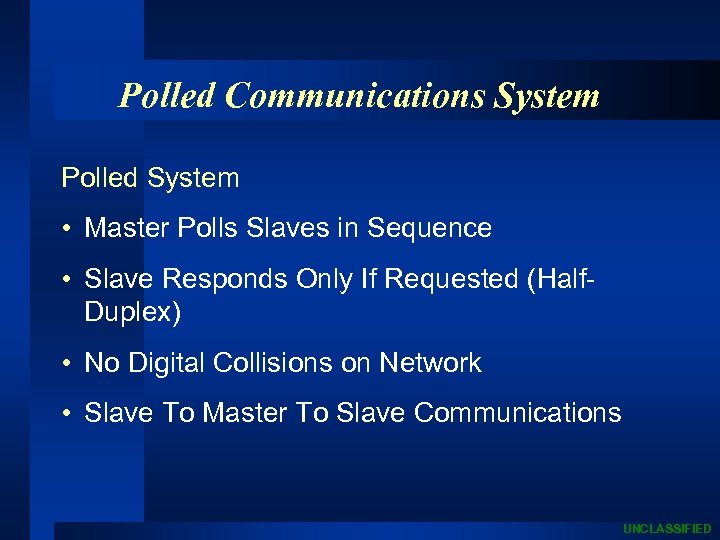 Polled Communications System

Polled System

• Master Polls Slaves in Sequence

• Slave Responds Only If Requested (Half-Duplex)

• No Digital Collisions on Network

• Slave To Master To Slave Communications

UNCLASSIFIED